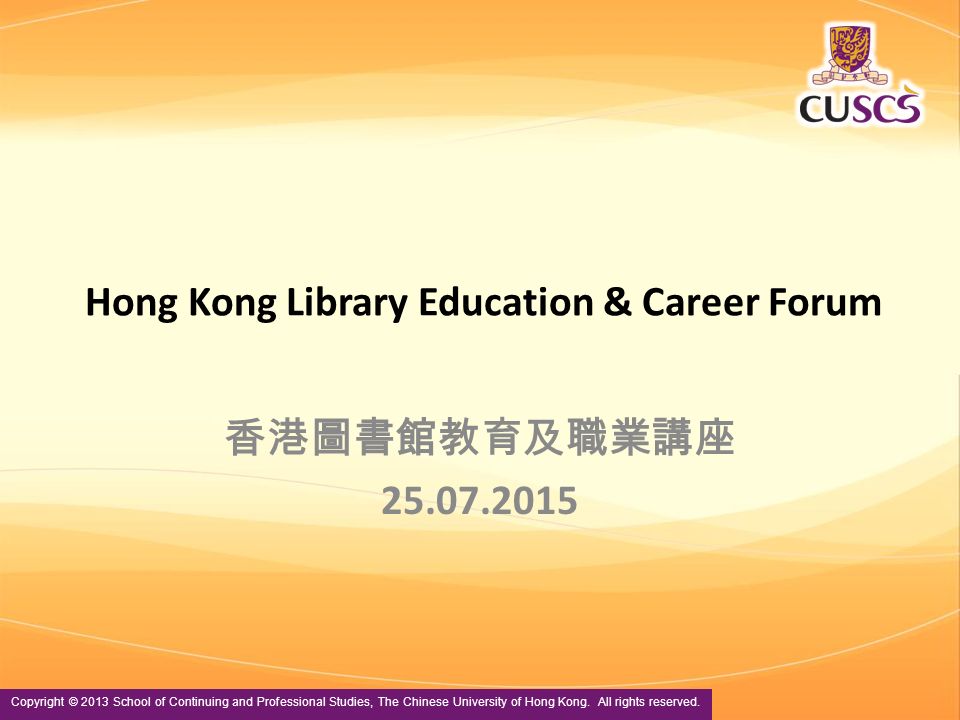 CUSCS

Hong Kong Library Education & Career Forum

香港圖書館教育及職業講座

25.07.2015

Copyright © 2013 School of Continuing and Professional Studies, The Chinese University of Hong Kong. All rights reserved.